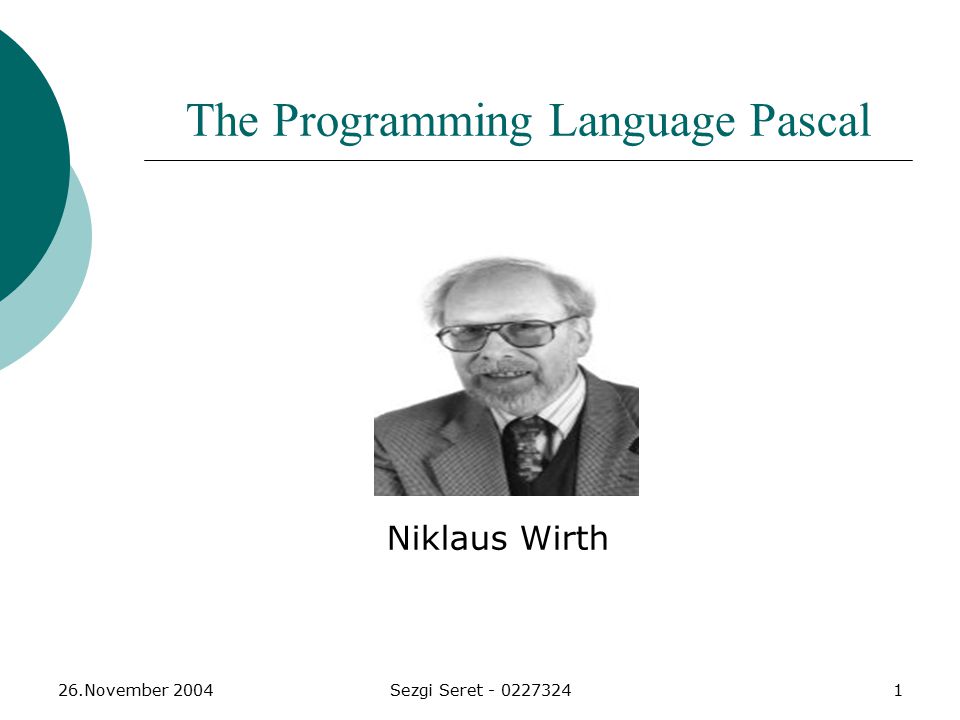 The Programming Language Pascal

Niklaus Wirth

26.November 2004

Sezgi Seret - 0227324

1